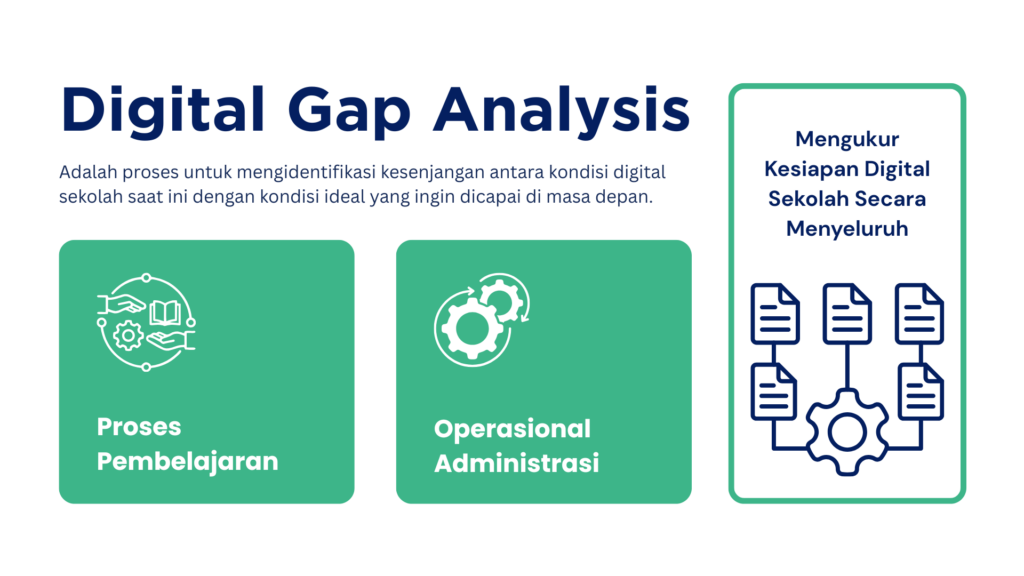 Digital Gap Analysis

Adalah proses untuk mengidentifikasi kesenjangan antara kondisi digital sekolah saat ini dengan kondisi ideal yang ingin dicapai di masa depan.

Proses Pembelajaran

Operasional Administrasi

Mengukur Kesiapan Digital Sekolah Secara Menyeluruh